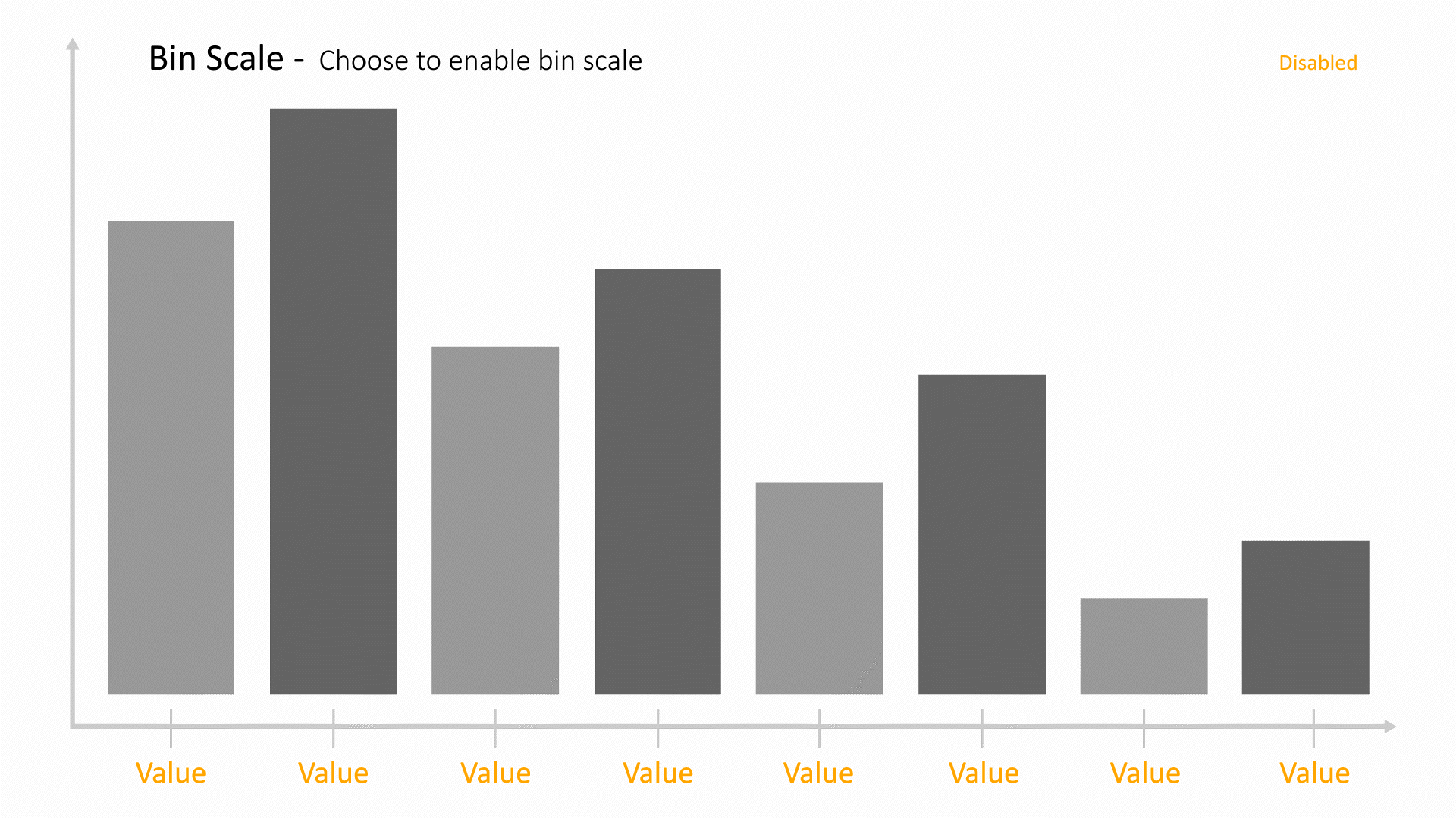 Bin Scale - Choose to enable bin scale

Disabled

Value Value Value Value Value Value Value Value